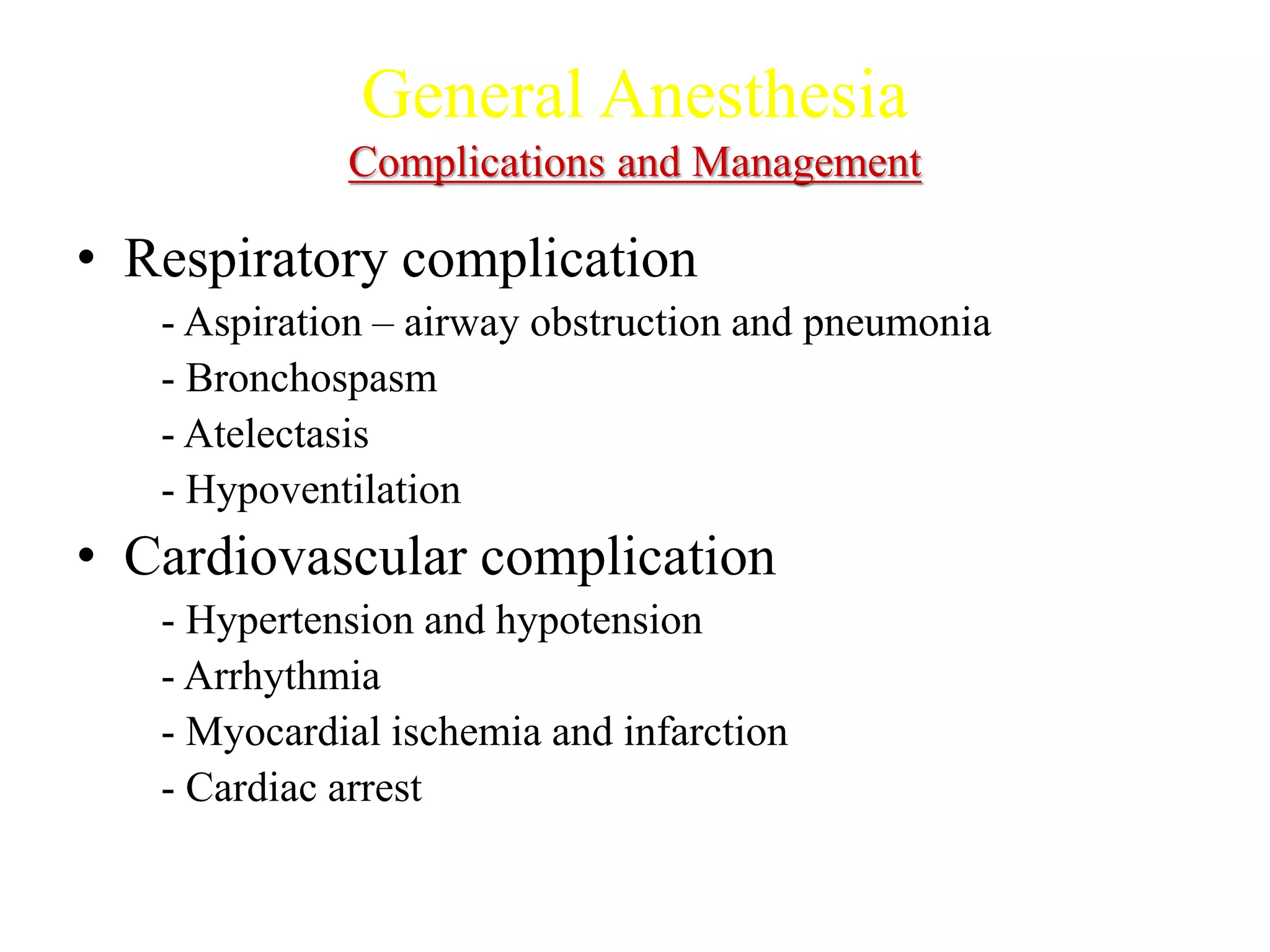 General Anesthesia
Complications and Management

• Respiratory complication
- Aspiration – airway obstruction and pneumonia
- Bronchospasm
- Atelectasis
- Hypoventilation
• Cardiovascular complication
- Hypertension and hypotension
- Arrhythmia
- Myocardial ischemia and infarction
- Cardiac arrest